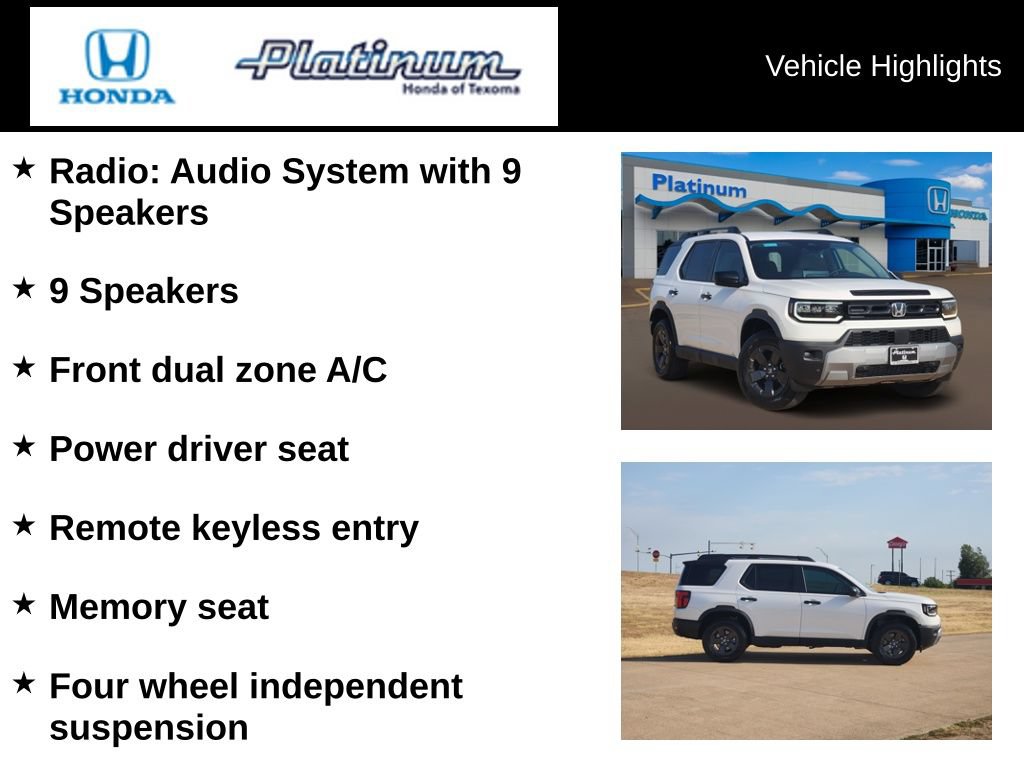 HONDA

Platinum
Honda of Texoma

Vehicle Highlights

★ Radio: Audio System with 9 Speakers

★ 9 Speakers

★ Front dual zone A/C

★ Power driver seat

★ Remote keyless entry

★ Memory seat

★ Four wheel independent suspension

Platinum

HONDA

Platinum